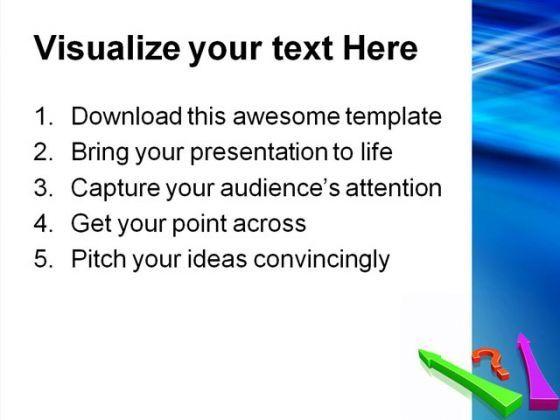 Visualize your text Here

1. Download this awesome template
2. Bring your presentation to life
3. Capture your audience's attention
4. Get your point across
5. Pitch your ideas convincingly

?